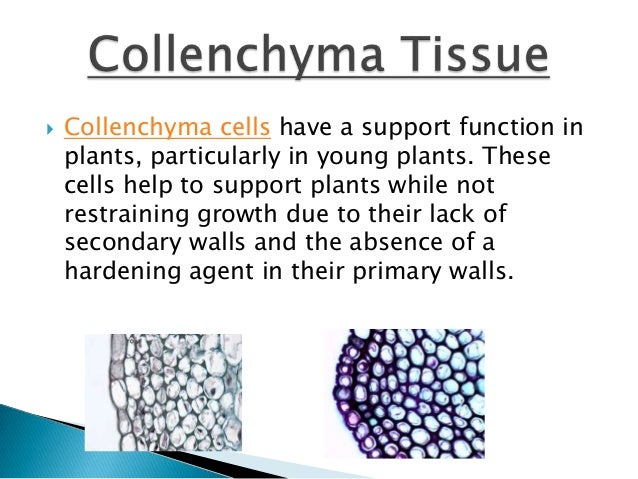 Collenchyma Tissue

Collenchyma cells have a support function in plants, particularly in young plants. These cells help to support plants while not restraining growth due to their lack of secondary walls and the absence of a hardening agent in their primary walls.